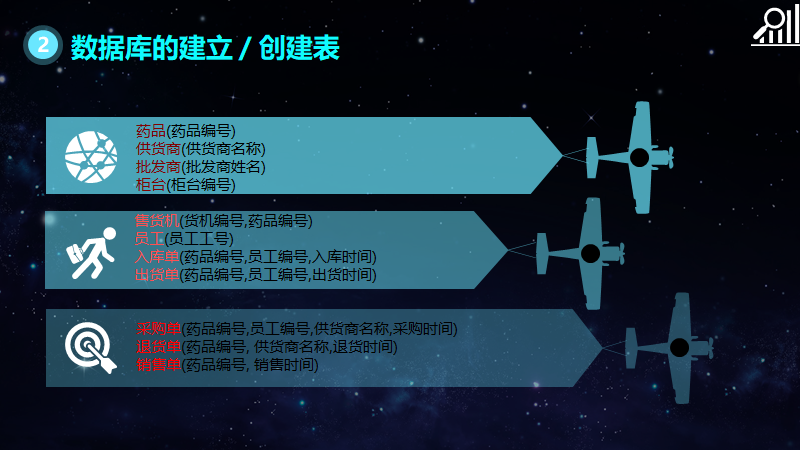 2 数据库的建立 / 创建表

药品(药品编号)
供货商(供货商名称)
批发商(批发商姓名)
柜台(柜台编号)

售货机(货机编号,药品编号)
员工(员工工号)
入库单(药品编号,员工编号,入库时间)
出货单(药品编号,员工编号,出货时间)

采购单(药品编号,员工编号,供货商名称,采购时间)
退货单(药品编号, 供货商名称,退货时间)
销售单(药品编号, 销售时间)